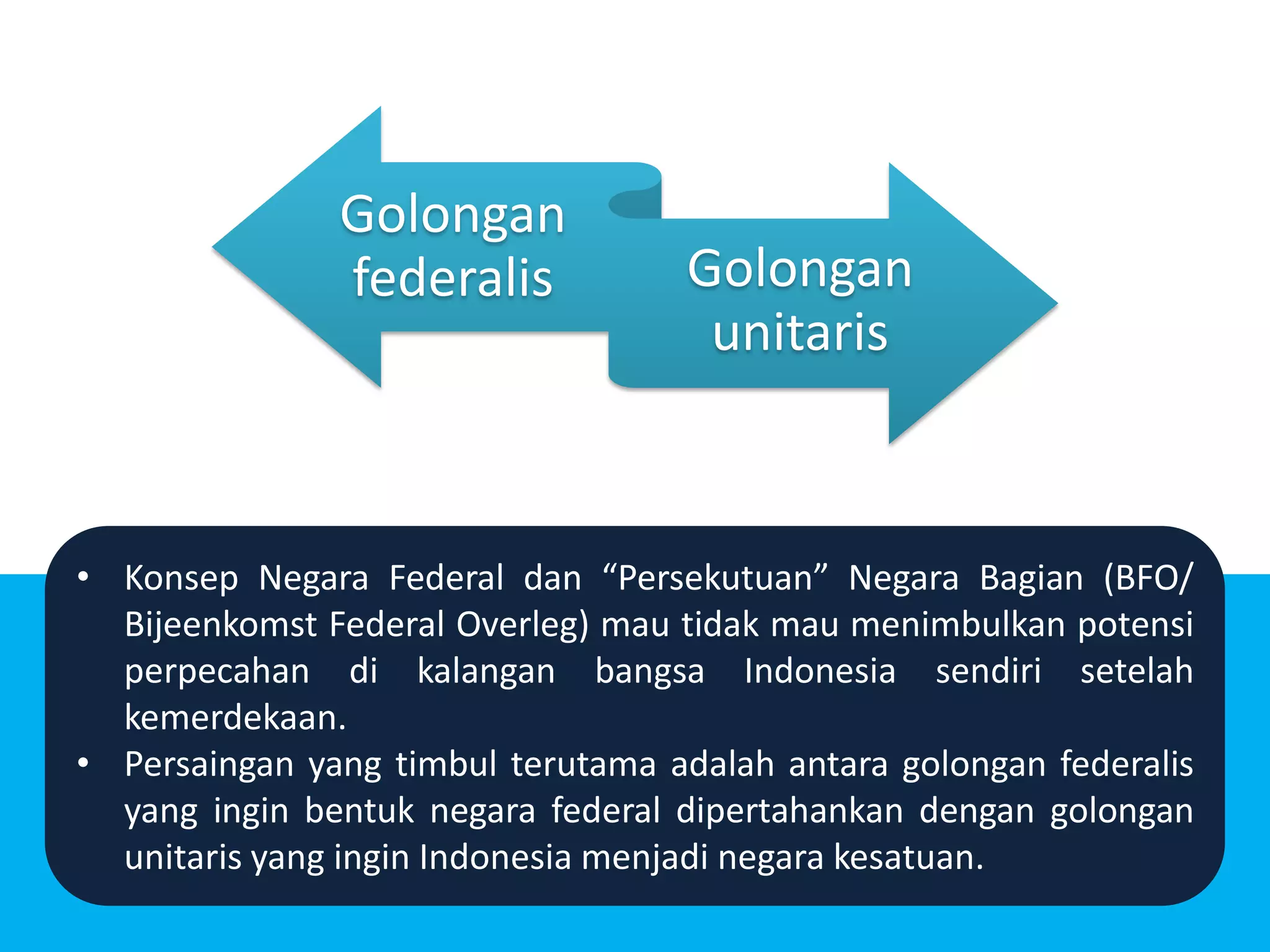 Golongan federalis

Golongan unitaris

• Konsep Negara Federal dan “Persekutuan” Negara Bagian (BFO/ Bijeenkomst Federal Overleg) mau tidak mau menimbulkan potensi perpecahan di kalangan bangsa Indonesia sendiri setelah kemerdekaan.
• Persaingan yang timbul terutama adalah antara golongan federalis yang ingin bentuk negara federal dipertahankan dengan golongan unitaris yang ingin Indonesia menjadi negara kesatuan.